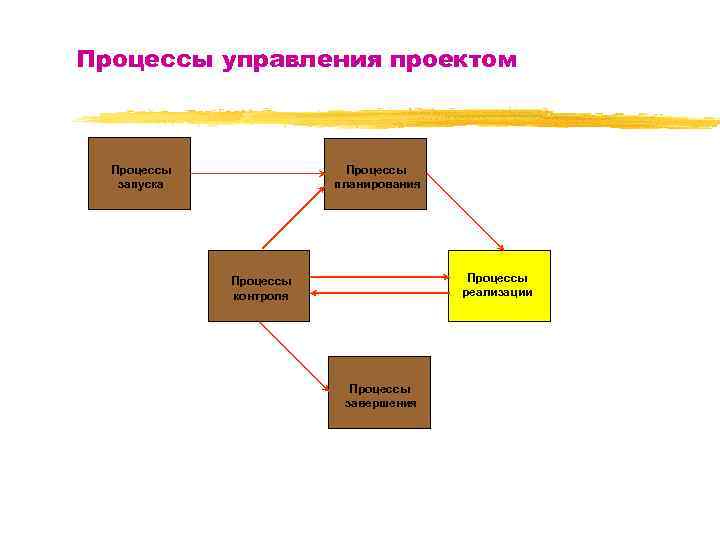 Процессы управления проектом

Процессы запуска

Процессы планирования

Процессы контроля

Процессы реализации

Процессы завершения